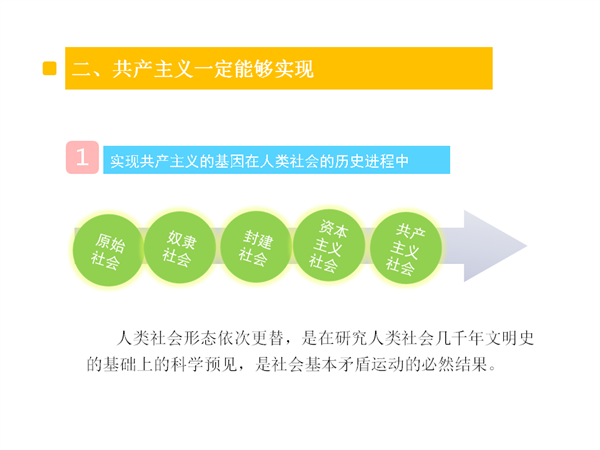 二、共产主义一定能够实现

1 实现共产主义的基因在人类社会的历史进程中

原始社会

奴隶社会

封建社会

资本主义社会

共产主义社会

人类社会形态依次更替，是在研究人类社会几千年文明史的基础上的科学预见，是社会基本矛盾运动的必然结果。